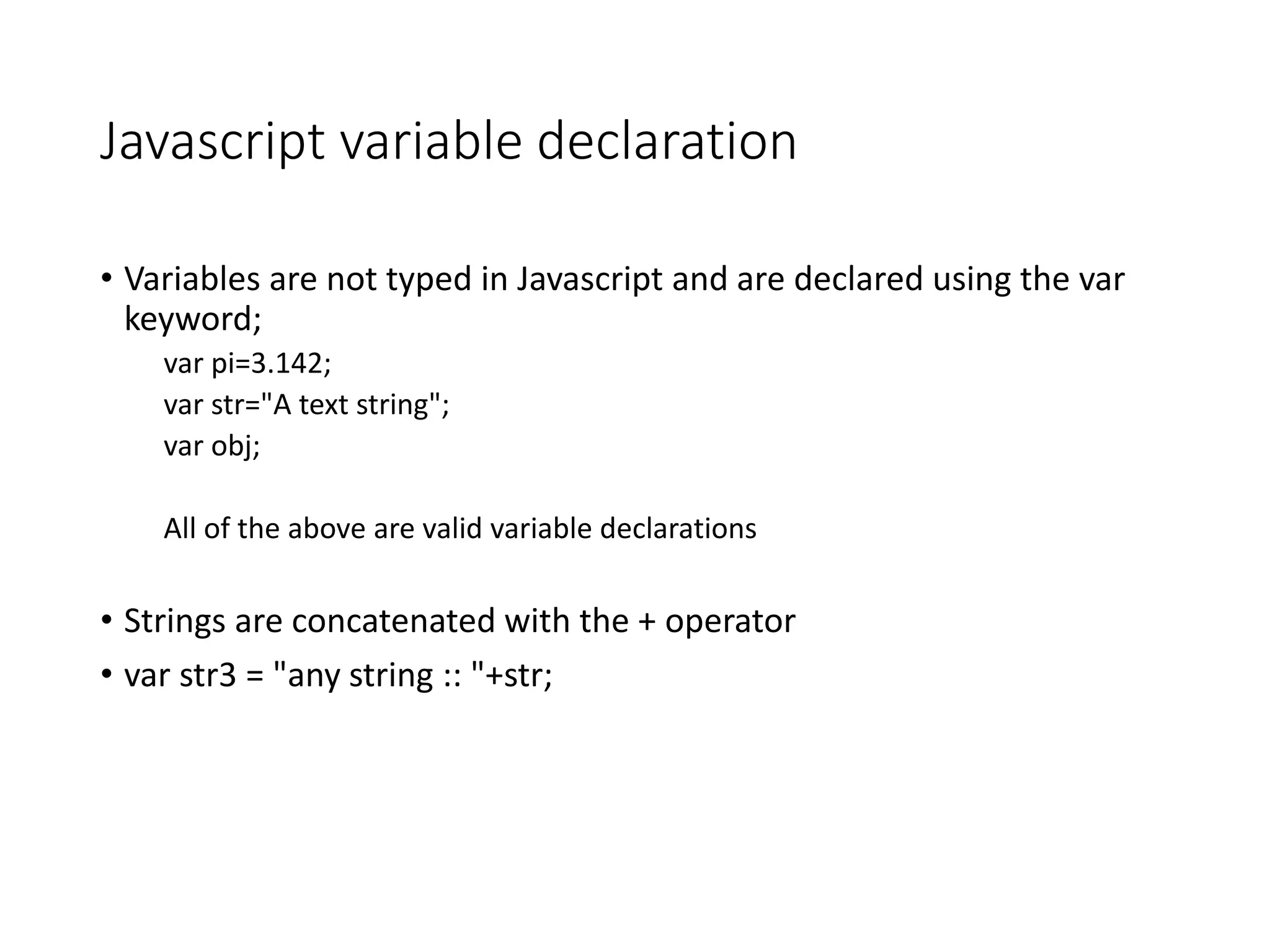 Javascript variable declaration

• Variables are not typed in Javascript and are declared using the var keyword;

var pi=3.142;
var str="A text string";
var obj;

All of the above are valid variable declarations

• Strings are concatenated with the + operator
• var str3 = "any string :: "+str;